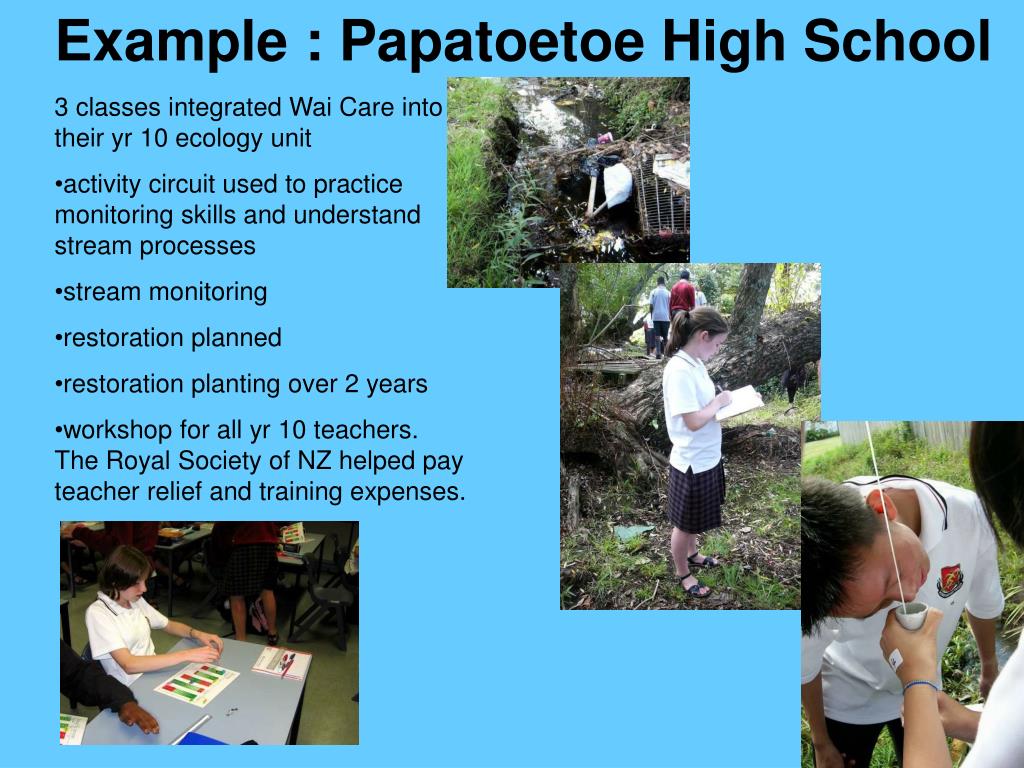 Example : Papatoetoe High School

3 classes integrated Wai Care into their yr 10 ecology unit

•activity circuit used to practice monitoring skills and understand stream processes

•stream monitoring

•restoration planned

•restoration planting over 2 years

•workshop for all yr 10 teachers. The Royal Society of NZ helped pay teacher relief and training expenses.